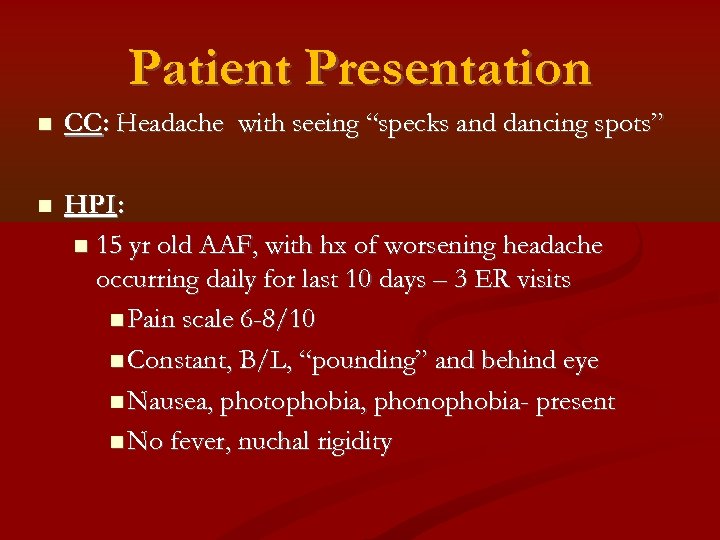 Patient Presentation

CC: Headache with seeing “specks and dancing spots”

HPI:

15 yr old AAF, with hx of worsening headache occurring daily for last 10 days – 3 ER visits

Pain scale 6-8/10

Constant, B/L, “pounding” and behind eye

Nausea, photophobia, phonophobia- present

No fever, nuchal rigidity